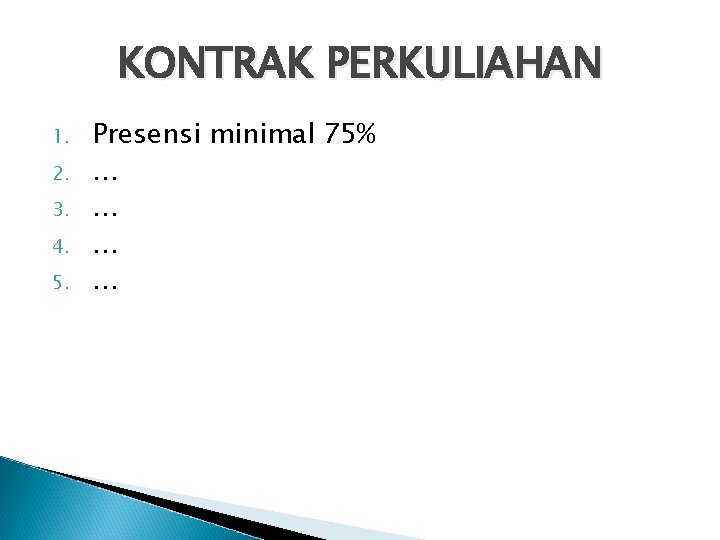 KONTRAK PERKULIAHAN

1. Presensi minimal 75%
2. …
3. …
4. …
5. …